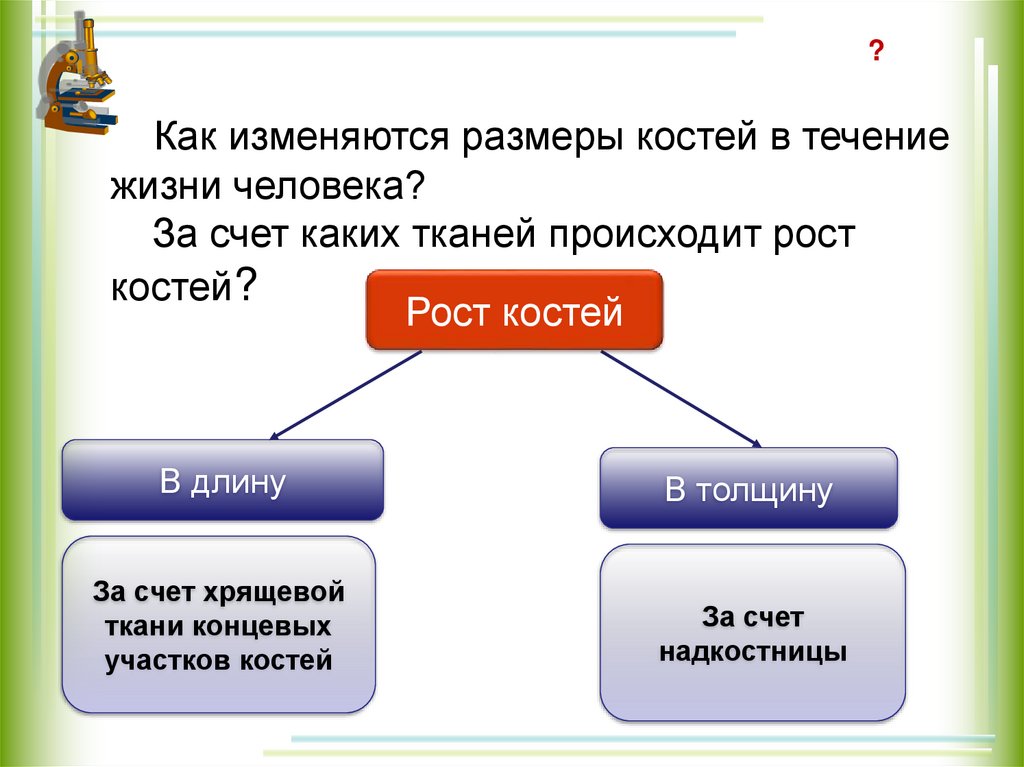 ?

Как изменяются размеры костей в течение жизни человека?

За счет каких тканей происходит рост костей?

Рост костей

В длину

В толщину

За счет хрящевой ткани концевых участков костей

За счет надкостницы